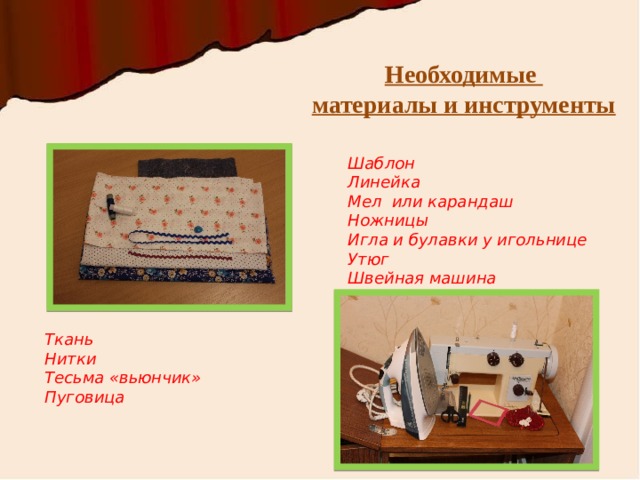 Необходимые материалы и инструменты

Шаблон
Линейка
Мел  или карандаш
Ножницы
Игла и булавки у игольнице
Утюг
Швейная машина

Ткань
Нитки
Тесьма «вьюнчик»
Пуговица